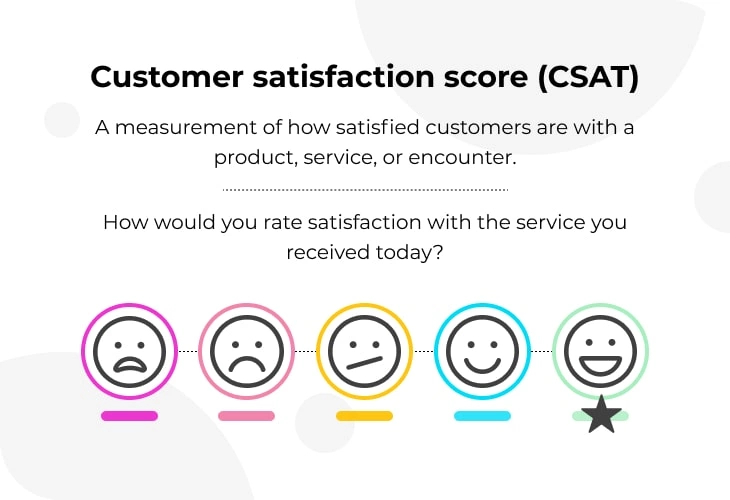 Customer satisfaction score (CSAT)

A measurement of how satisfied customers are with a product, service, or encounter.

How would you rate satisfaction with the service you received today?